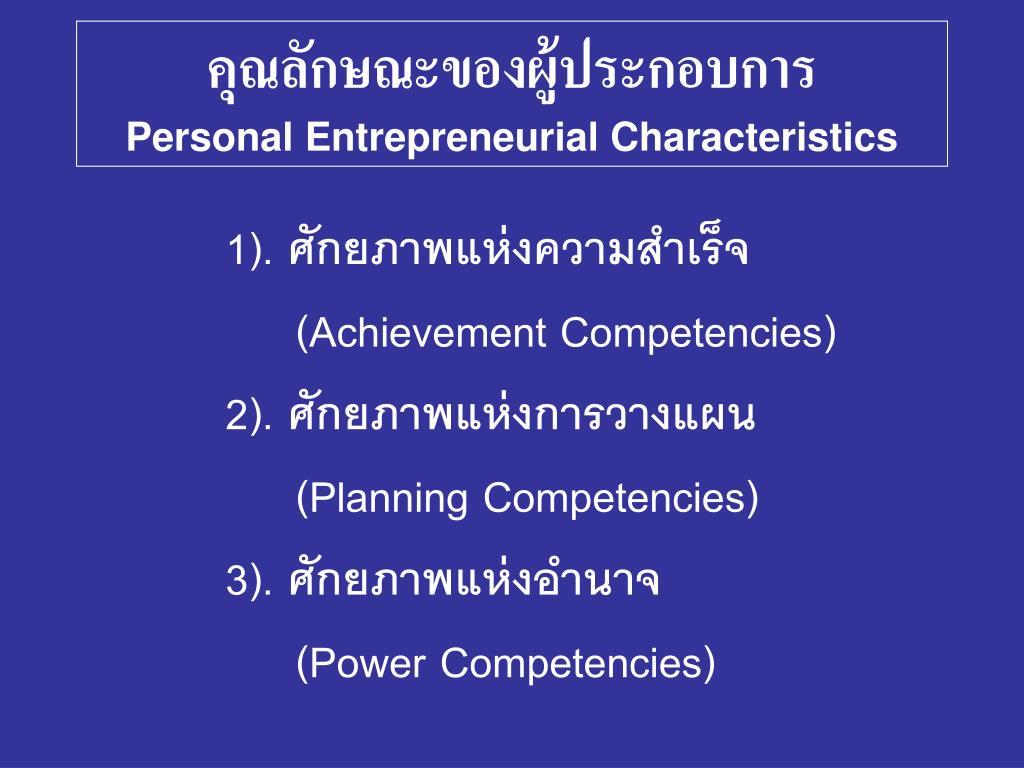 คุณลักษณะของผู้ประกอบการ
Personal Entrepreneurial Characteristics

1). ศักยภาพแห่งความสำเร็จ
(Achievement Competencies)
2). ศักยภาพแห่งการวางแผน
(Planning Competencies)
3). ศักยภาพแห่งอำนาจ
(Power Competencies)